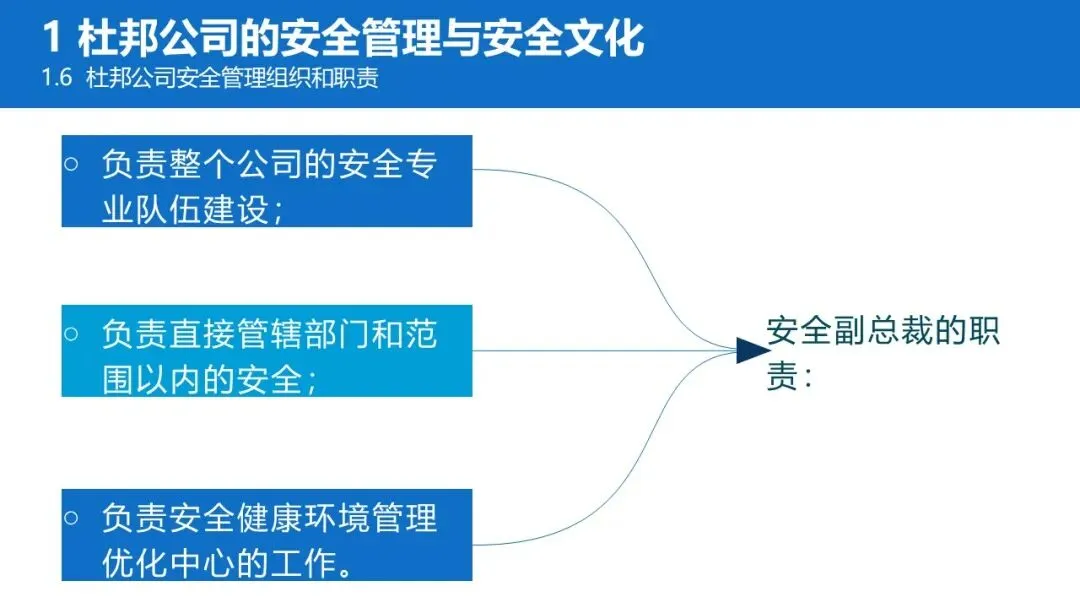 1 杜邦公司的安全管理与安全文化
1.6 杜邦公司安全管理组织和职责

○ 负责整个公司的安全专业队伍建设；

○ 负责直接管辖部门和范围以内的安全；

○ 负责安全健康环境管理优化中心的工作。

安全副总裁的职责：